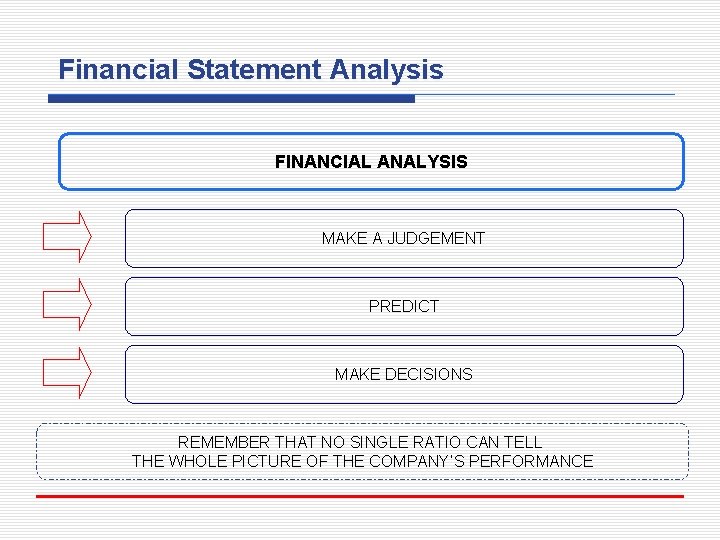 Financial Statement Analysis

FINANCIAL ANALYSIS

MAKE A JUDGEMENT

PREDICT

MAKE DECISIONS

REMEMBER THAT NO SINGLE RATIO CAN TELL THE WHOLE PICTURE OF THE COMPANY'S PERFORMANCE